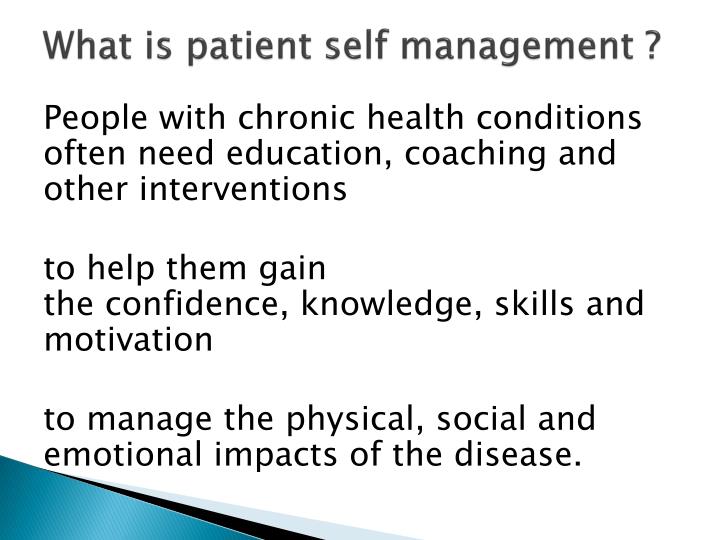 What is patient self management ?

People with chronic health conditions often need education, coaching and other interventions

to help them gain
the confidence, knowledge, skills and motivation

to manage the physical, social and emotional impacts of the disease.